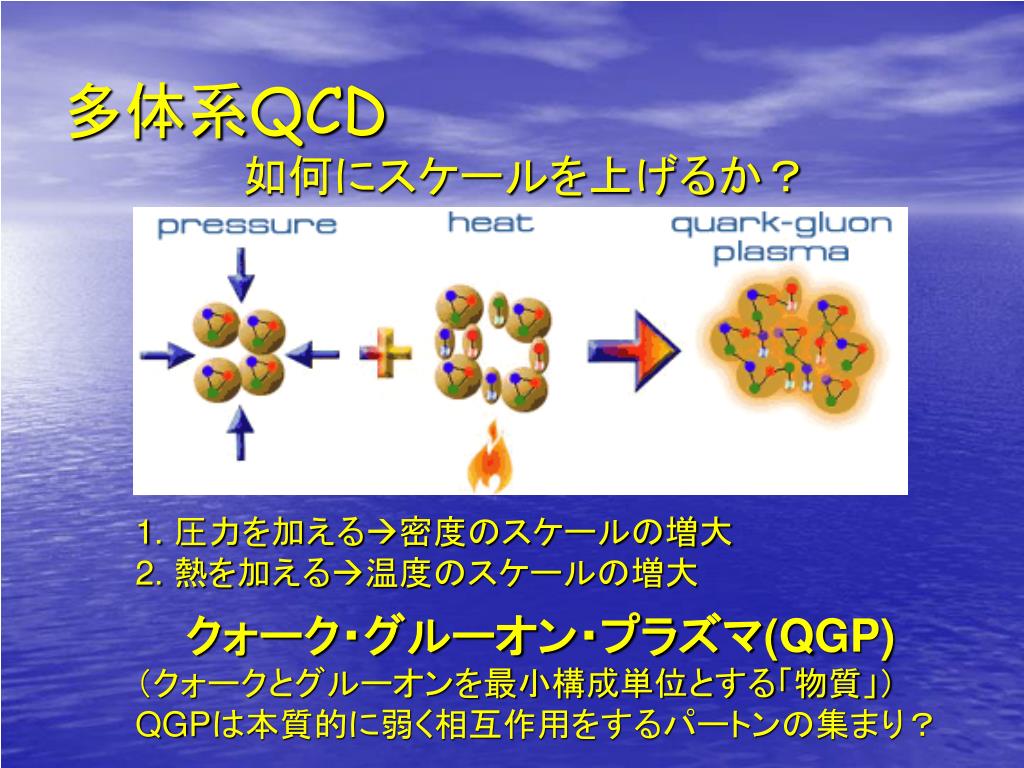 多体系QCD

如何にスケールを上げるか？

pressure

heat

quark-gluon plasma

1. 圧力を加える→密度のスケールの増大
2. 熱を加える→温度のスケールの増大

クォーク･グルーオン･プラズマ(QGP)

（クォークとグルーオンを最小構成単位とする「物質」）
QGPは本質的に弱く相互作用をするパートンの集まり？